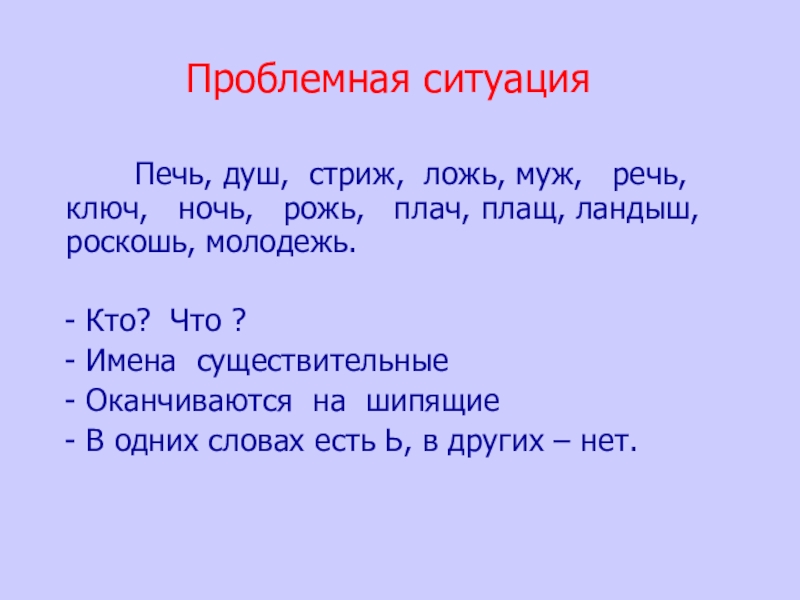 Проблемная ситуация

Печь, душ, стриж, ложь, муж, речь, ключ, ночь, рожь, плач, плащ, ландыш, роскошь, молодежь.

- Кто? Что ?
- Имена существительные
- Оканчиваются на шипящие
- В одних словах есть Ь, в других – нет.